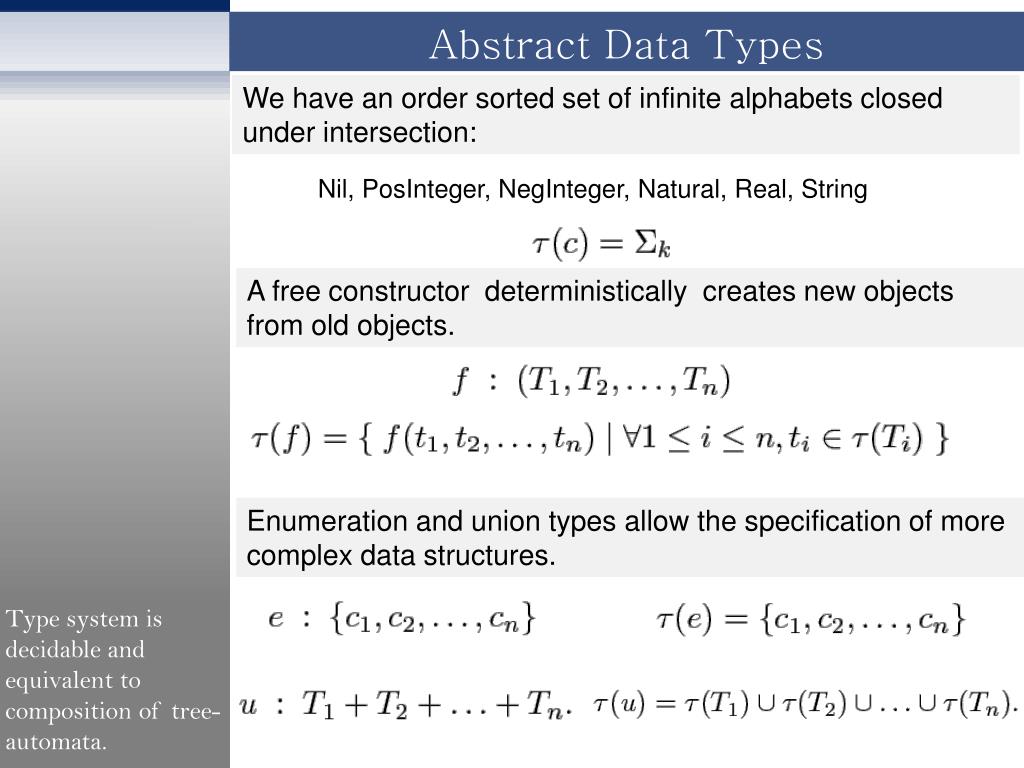 Abstract Data Types

We have an order sorted set of infinite alphabets closed under intersection:

Nil, PosInteger, NegInteger, Natural, Real, String

$\tau(c) = \Sigma_k$

A free constructor deterministically creates new objects from old objects.

$f : (T_1, T_2, \ldots, T_n)$

$\tau(f) = \{ f(t_1, t_2, \ldots, t_n) \mid \forall 1 \leq i \leq n, t_i \in \tau(T_i) \}$

Enumeration and union types allow the specification of more complex data structures.

$e : \{c_1, c_2, \ldots, c_n\}$ $\tau(e) = \{c_1, c_2, \ldots, c_n\}$

$u : T_1 + T_2 + \ldots + T_n.$ $\tau(u) = \tau(T_1) \cup \tau(T_2) \cup \ldots \cup \tau(T_n).$

Type system is decidable and equivalent to composition of tree-automata.